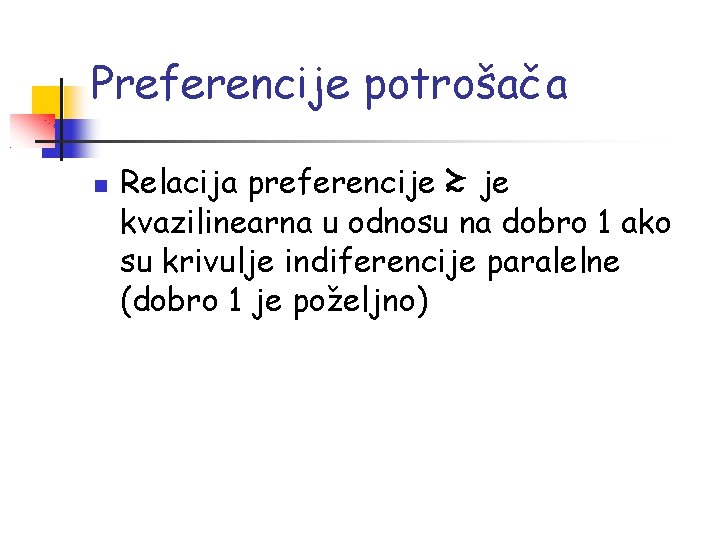 Preferencije potrošača

Relacija preferencije $\succsim$ je kvazilinearna u odnosu na dobro 1 ako su krivulje indiferencije paralelne (dobro 1 je poželjno)